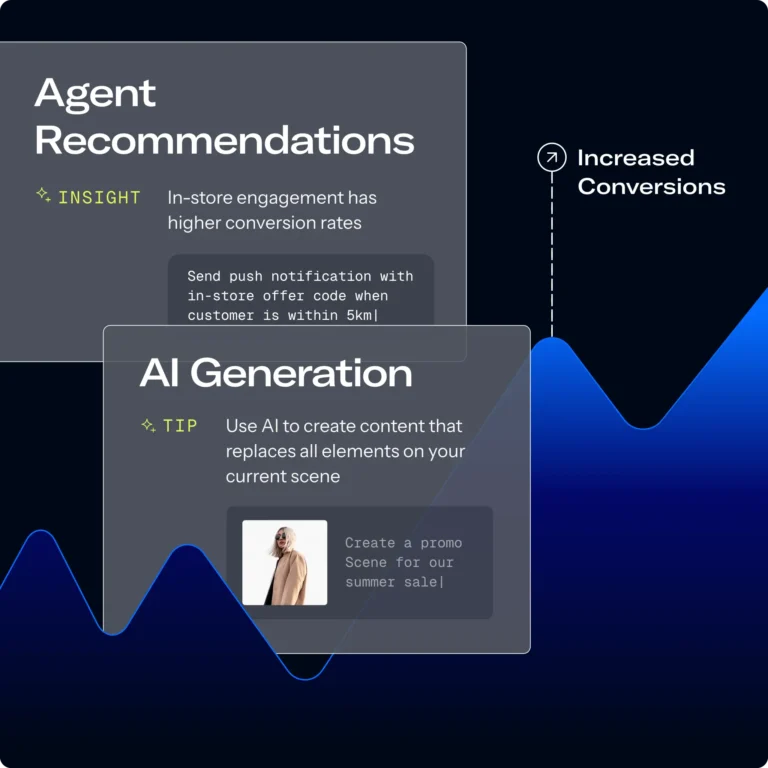 Agent Recommendations

INSIGHT In-store engagement has higher conversion rates

Send push notification with in-store offer code when customer is within 5km|

Increased Conversions

AI Generation

TIP Use AI to create content that replaces all elements on your current scene

Create a promo Scene for our summer sale|